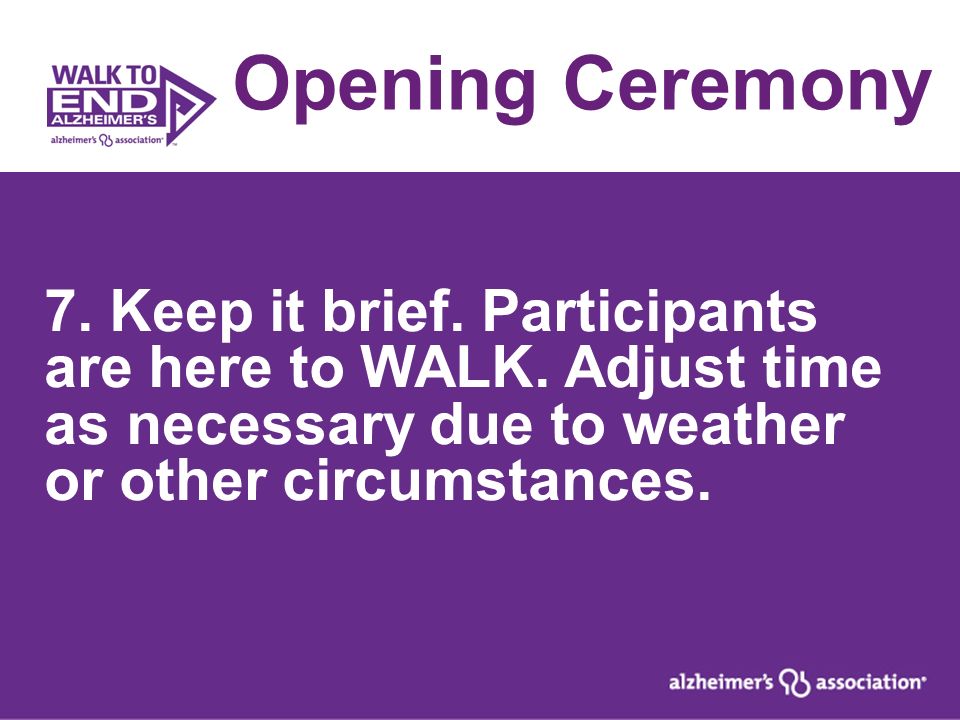 WALK TO END ALZHEIMER'S
alzheimer's association

Opening Ceremony

7. Keep it brief. Participants are here to WALK. Adjust time as necessary due to weather or other circumstances.

alzheimer's association